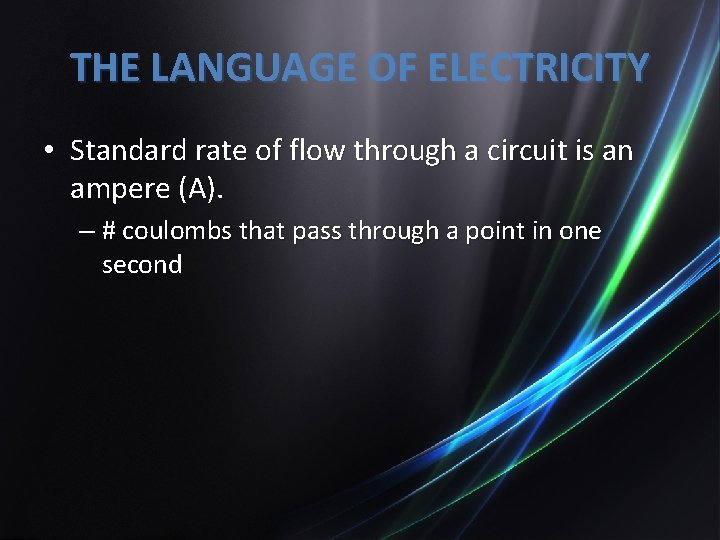 THE LANGUAGE OF ELECTRICITY

• Standard rate of flow through a circuit is an ampere (A).

– # coulombs that pass through a point in one second